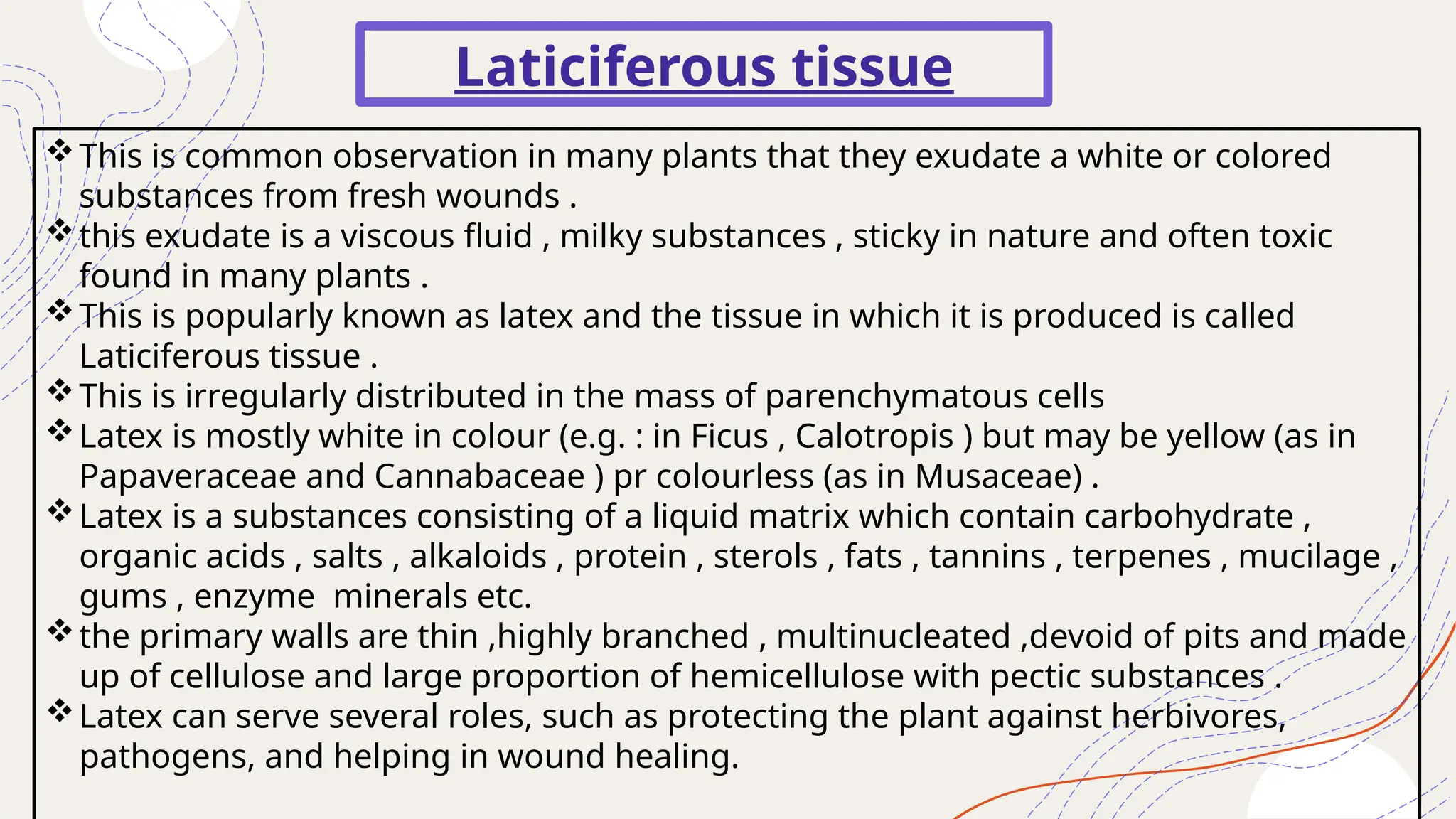 Laticiferous tissue

❖ This is common observation in many plants that they exudate a white or colored substances from fresh wounds .
❖ this exudate is a viscous fluid , milky substances , sticky in nature and often toxic found in many plants .
❖ This is popularly known as latex and the tissue in which it is produced is called Laticiferous tissue .
❖ This is irregularly distributed in the mass of parenchymatous cells
❖ Latex is mostly white in colour (e.g. : in Ficus , Calotropis ) but may be yellow (as in Papaveraceae and Cannabaceae ) pr colourless (as in Musaceae) .
❖ Latex is a substances consisting of a liquid matrix which contain carbohydrate , organic acids , salts , alkaloids , protein , sterols , fats , tannins , terpenes , mucilage , gums , enzyme minerals etc.
❖ the primary walls are thin ,highly branched , multinucleated ,devoid of pits and made up of cellulose and large proportion of hemicellulose with pectic substances .
❖ Latex can serve several roles, such as protecting the plant against herbivores, pathogens, and helping in wound healing.